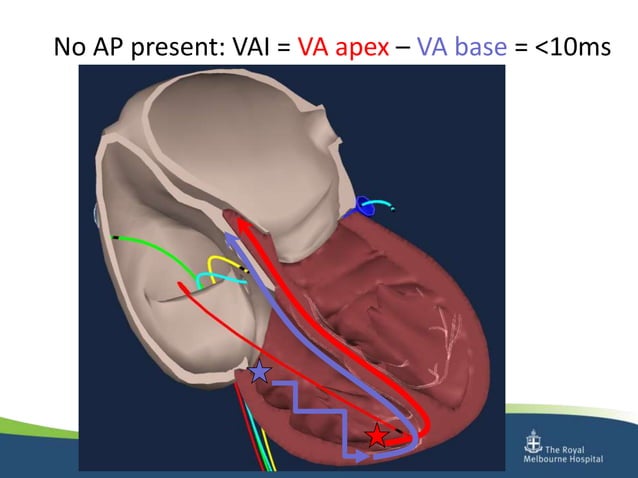 No AP present: VAI = VA apex – VA base = <10ms

The Royal Melbourne Hospital